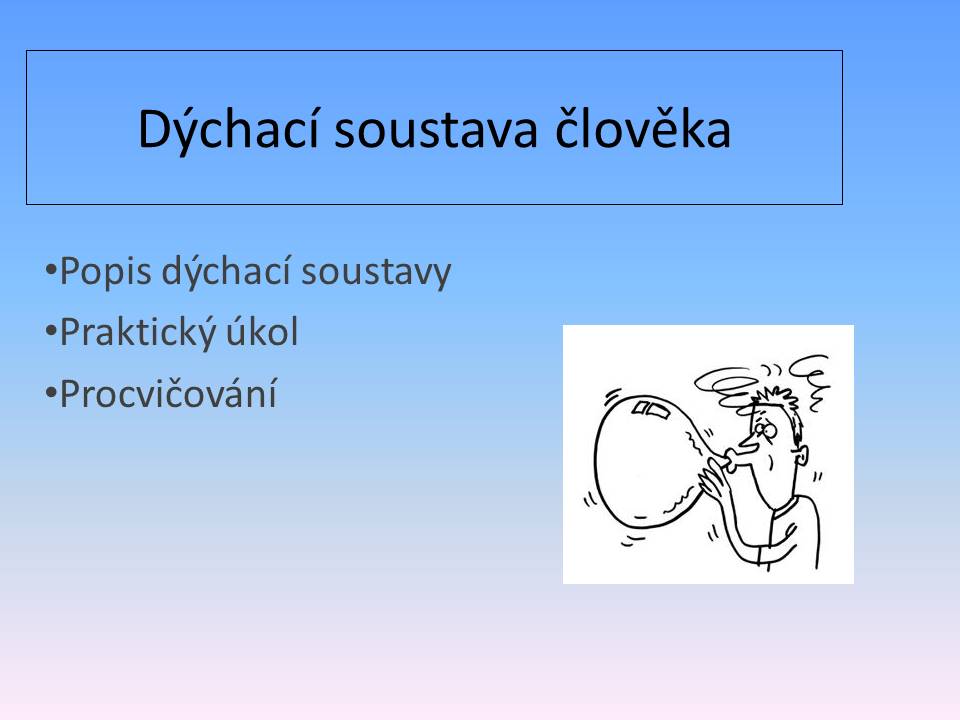 Dýchací soustava člověka

•Popis dýchací soustavy
•Praktický úkol
•Procvičování